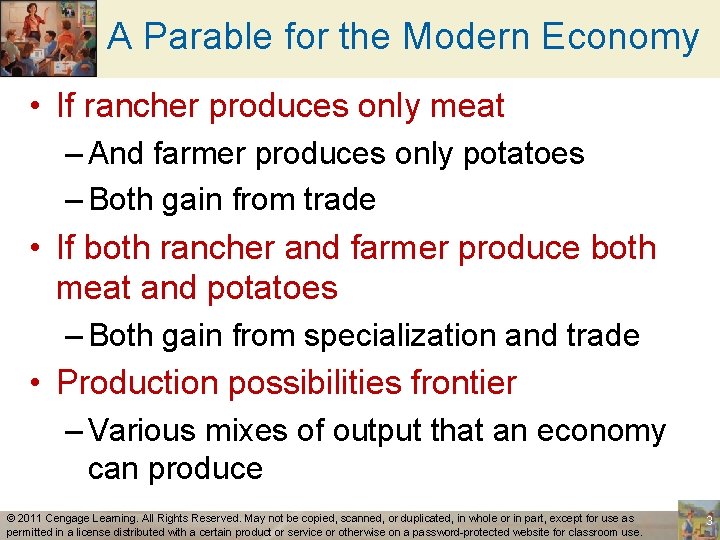 A Parable for the Modern Economy

• If rancher produces only meat
– And farmer produces only potatoes
– Both gain from trade
• If both rancher and farmer produce both meat and potatoes
– Both gain from specialization and trade
• Production possibilities frontier
– Various mixes of output that an economy can produce

© 2011 Cengage Learning. All Rights Reserved. May not be copied, scanned, or duplicated, in whole or in part, except for use as permitted in a license distributed with a certain product or service or otherwise on a password-protected website for classroom use.

3